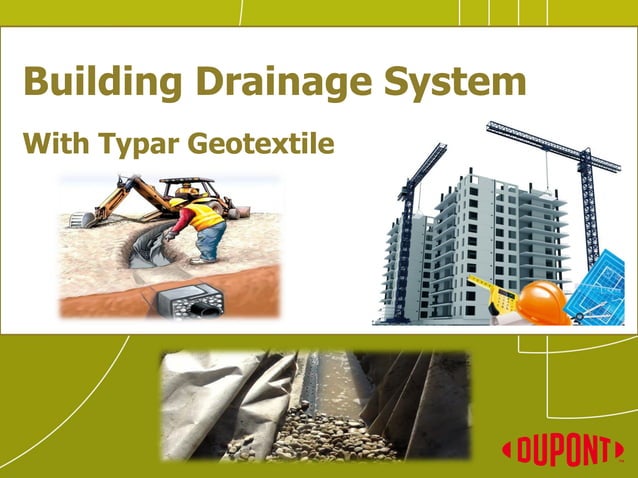 Building Drainage System

With Typar Geotextile

DUPONT